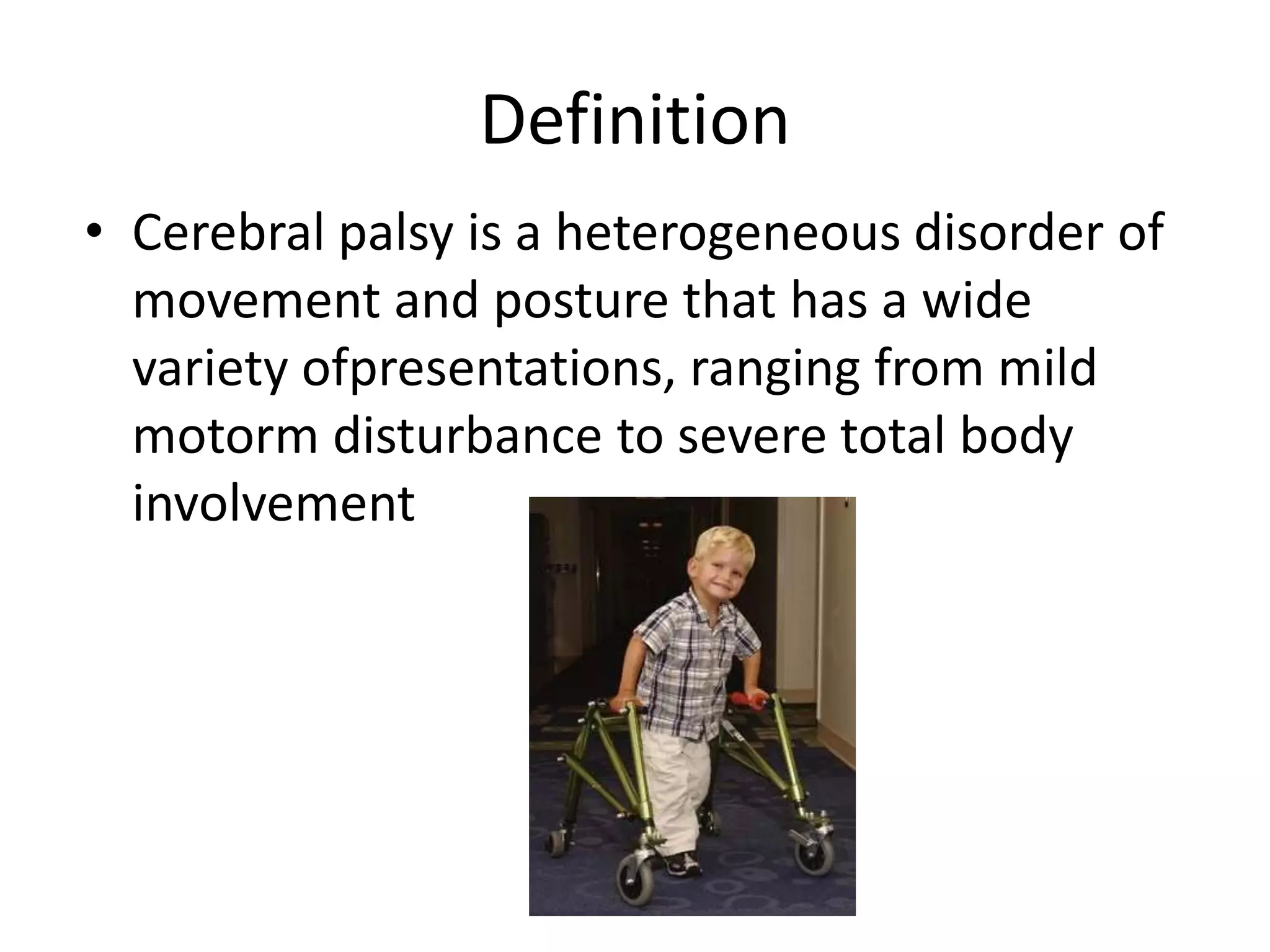 Definition

• Cerebral palsy is a heterogeneous disorder of movement and posture that has a wide variety ofpresentations, ranging from mild motorm disturbance to severe total body involvement